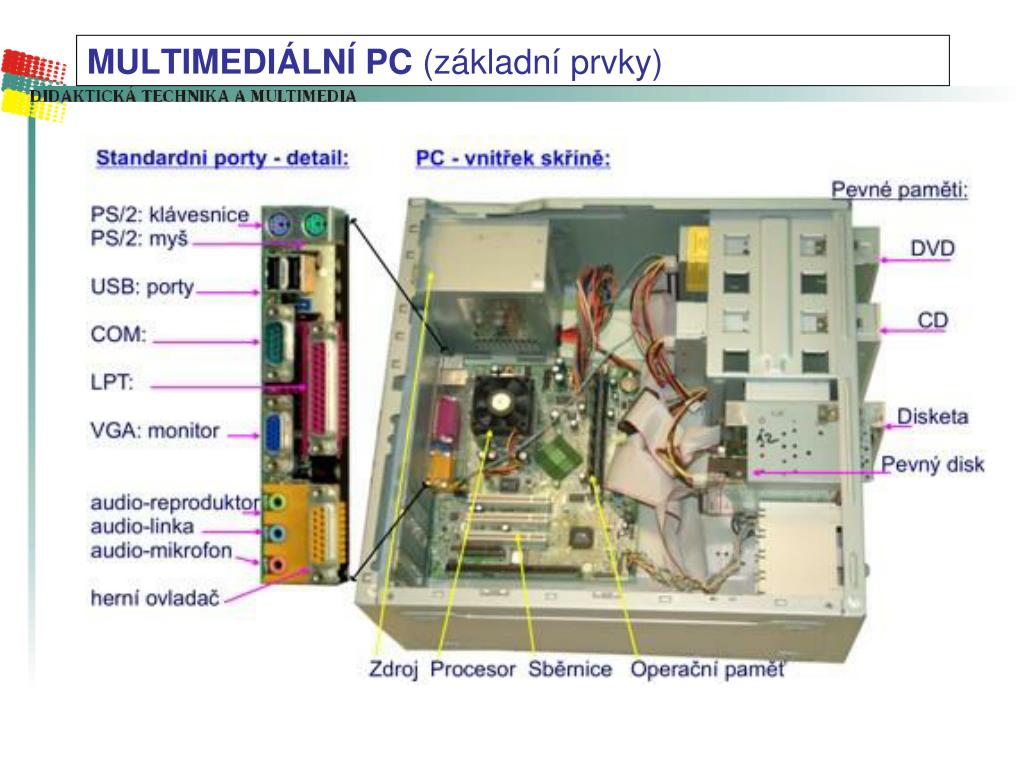 MULTIMEDIÁLNÍ PC (základní prvky)

DIDAKTICKÁ TECHNIKA A MULTIMEDIA

Standardni porty - detail:

PS/2: klávesnice
PS/2: myš
USB: porty
COM:
LPT:
VGA: monitor
audio-reproduktor
audio-linka
audio-mikrofon
herní ovladač

PC - vnitřek skříně:

Pevné paměti:
DVD
CD
Disketa
Pevný disk

Zdroj Procesor Sběrnice Operační paměť